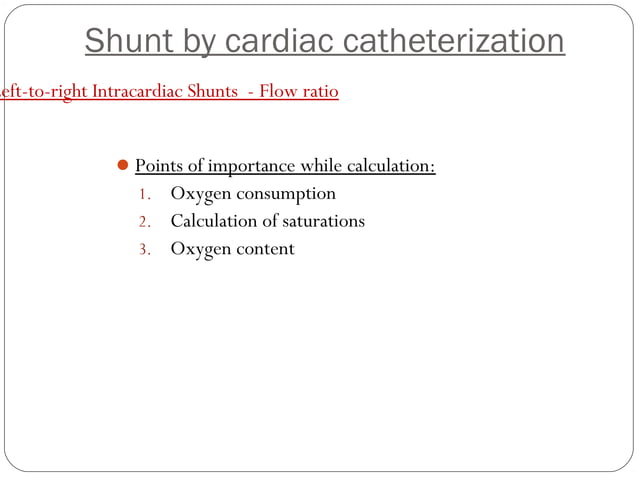 Shunt by cardiac catheterization

eft-to-right Intracardiac Shunts - Flow ratio

Points of importance while calculation:
1. Oxygen consumption
2. Calculation of saturations
3. Oxygen content